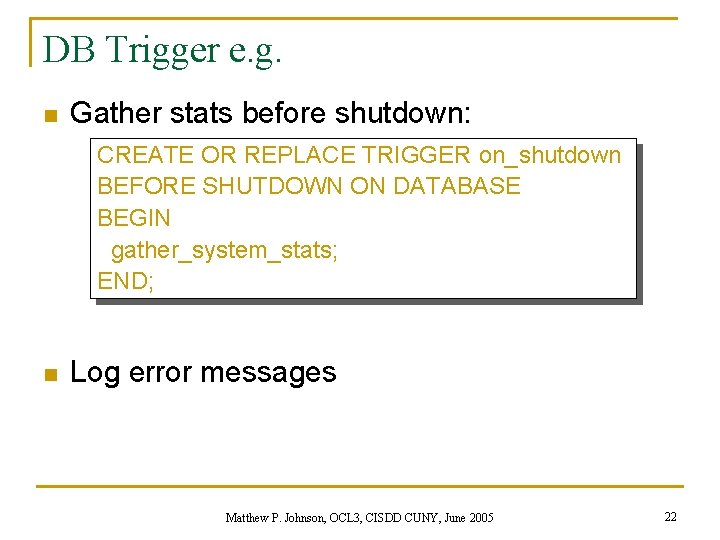 DB Trigger e.g.

Gather stats before shutdown:

CREATE OR REPLACE TRIGGER on_shutdown
BEFORE SHUTDOWN ON DATABASE
BEGIN
  gather_system_stats;
END;

Log error messages

Matthew P. Johnson, OCL3, CISDD CUNY, June 2005

22